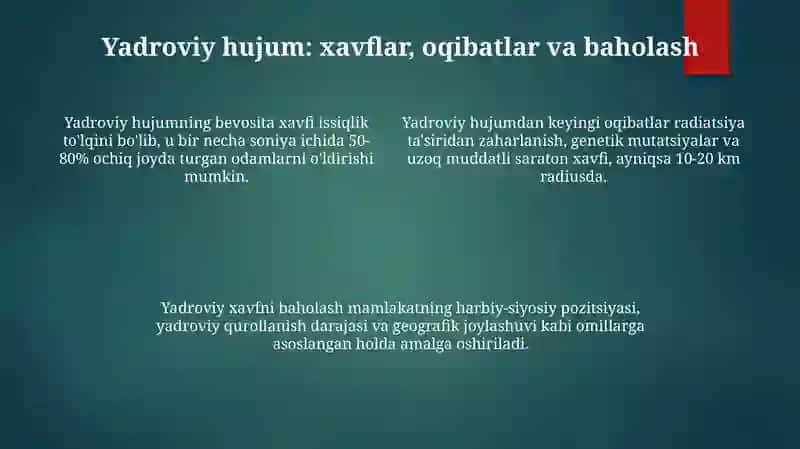 Yadroviy hujum: xavflar, oqibatlar va baholash

Yadroviy hujumning bevosita xavfi issiqlik to'lqini bo'lib, u bir necha soniya ichida 50-80% ochiq joyda turgan odamlarni o'ldirishi mumkin.

Yadroviy hujumdan keyingi oqibatlar radiatsiya ta'siridan zaharlanish, genetik mutatsiyalar va uzoq muddatli saraton xavfi, ayniqsa 10-20 km radiusda.

Yadroviy xavfni baholash mamlakatning harbiy-siyosiy pozitsiyasi, yadroviy qurollanish darajasi va geografik joylashuvi kabi omillarga asoslangan holda amalga oshiriladi.